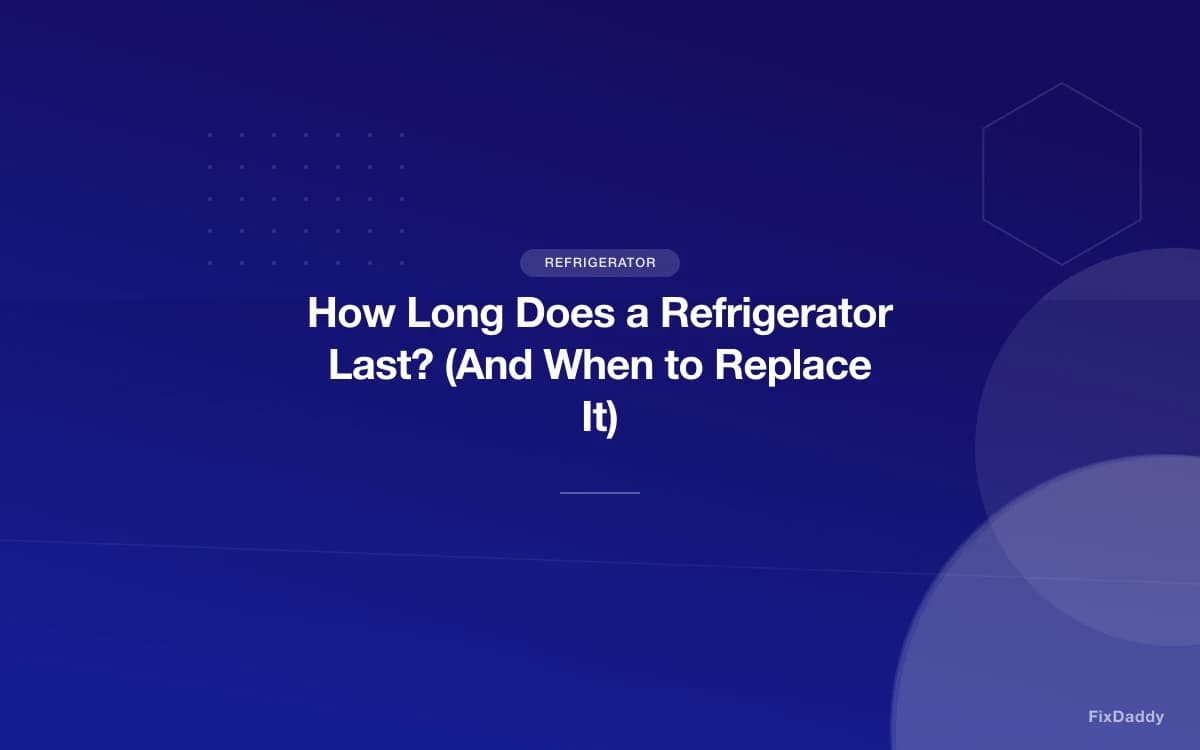 REFRIGERATOR

How Long Does a Refrigerator Last? (And When to Replace It)

FixDaddy